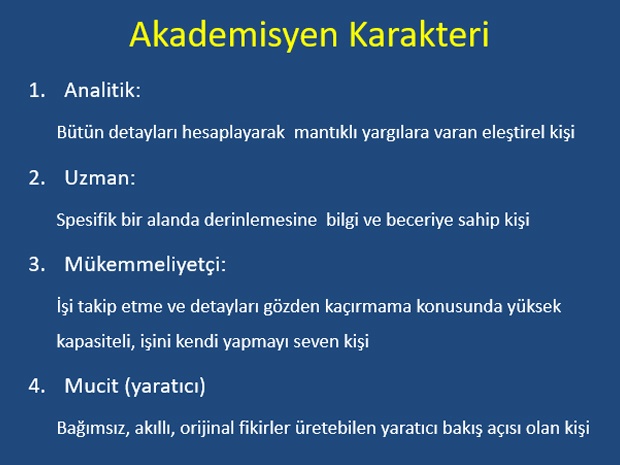 Akademisyen Karakteri

1. Analitik:

Bütün detayları hesaplayarak mantıklı yargılara varan eleştirel kişi

2. Uzman:

Spesifik bir alanda derinlemesine bilgi ve beceriye sahip kişi

3. Mükemmeliyetçi:

İşi takip etme ve detayları gözden kaçırmama konusunda yüksek kapasiteli, işini kendi yapmayı seven kişi

4. Mucit (yaratıcı)

Bağımsız, akıllı, orijinal fikirler üretebilen yaratıcı bakış açısı olan kişi